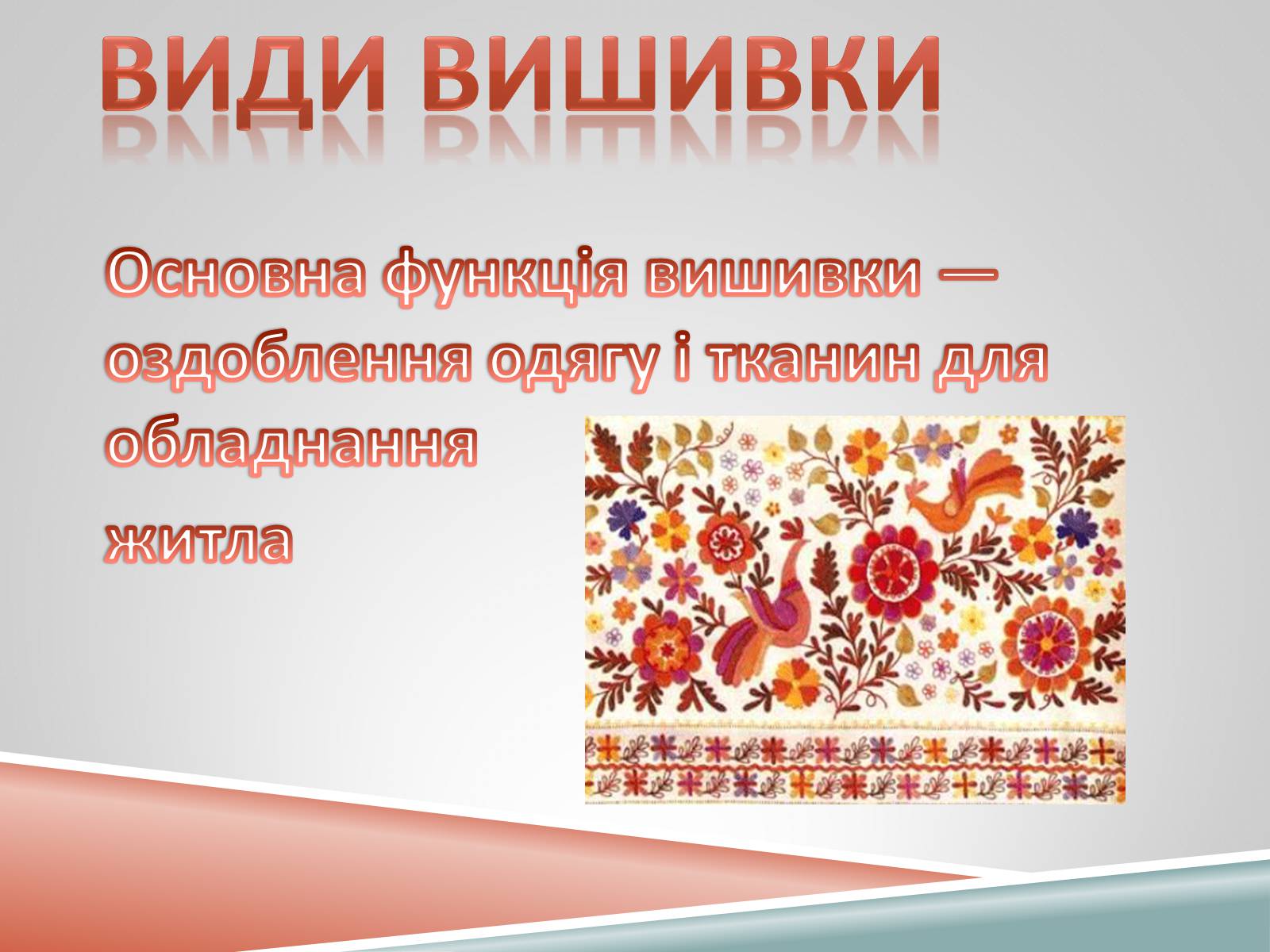 ВИДИ ВИШИВКИ

Основна функція вишивки — оздоблення одягу і тканин для обладнання житла